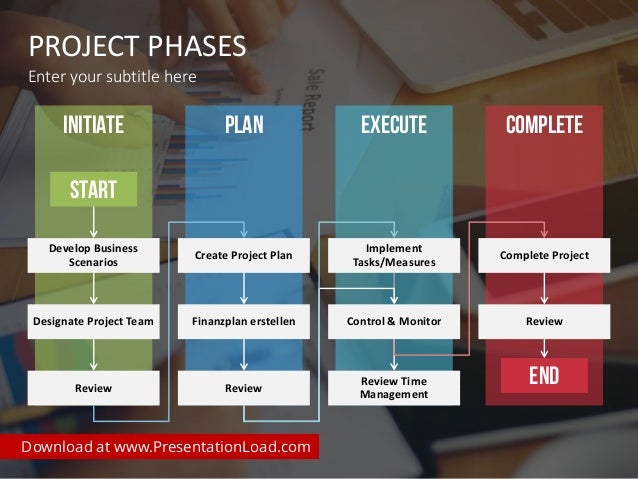 PROJECT PHASES

Enter your subtitle here

Sale Report

INITIATE

START

Develop Business Scenarios

Designate Project Team

Review

PLAN

Create Project Plan

Finanzplan erstellen

Review

EXECUTE

Implement Tasks/Measures

Control & Monitor

Review Time Management

COMPLETE

Complete Project

Review

END

Download at www.PresentationLoad.com